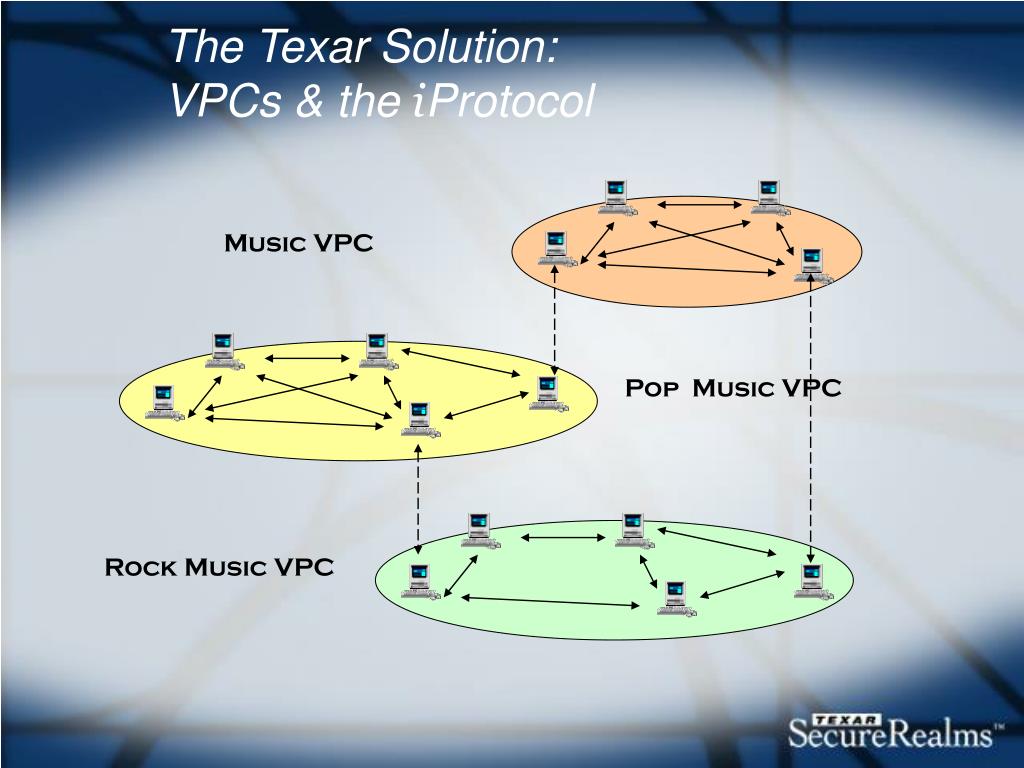 The Texar Solution:
VPCs & the iProtocol

Music VPC

Pop Music VPC

Rock Music VPC

TEXAR
SecureRealms™